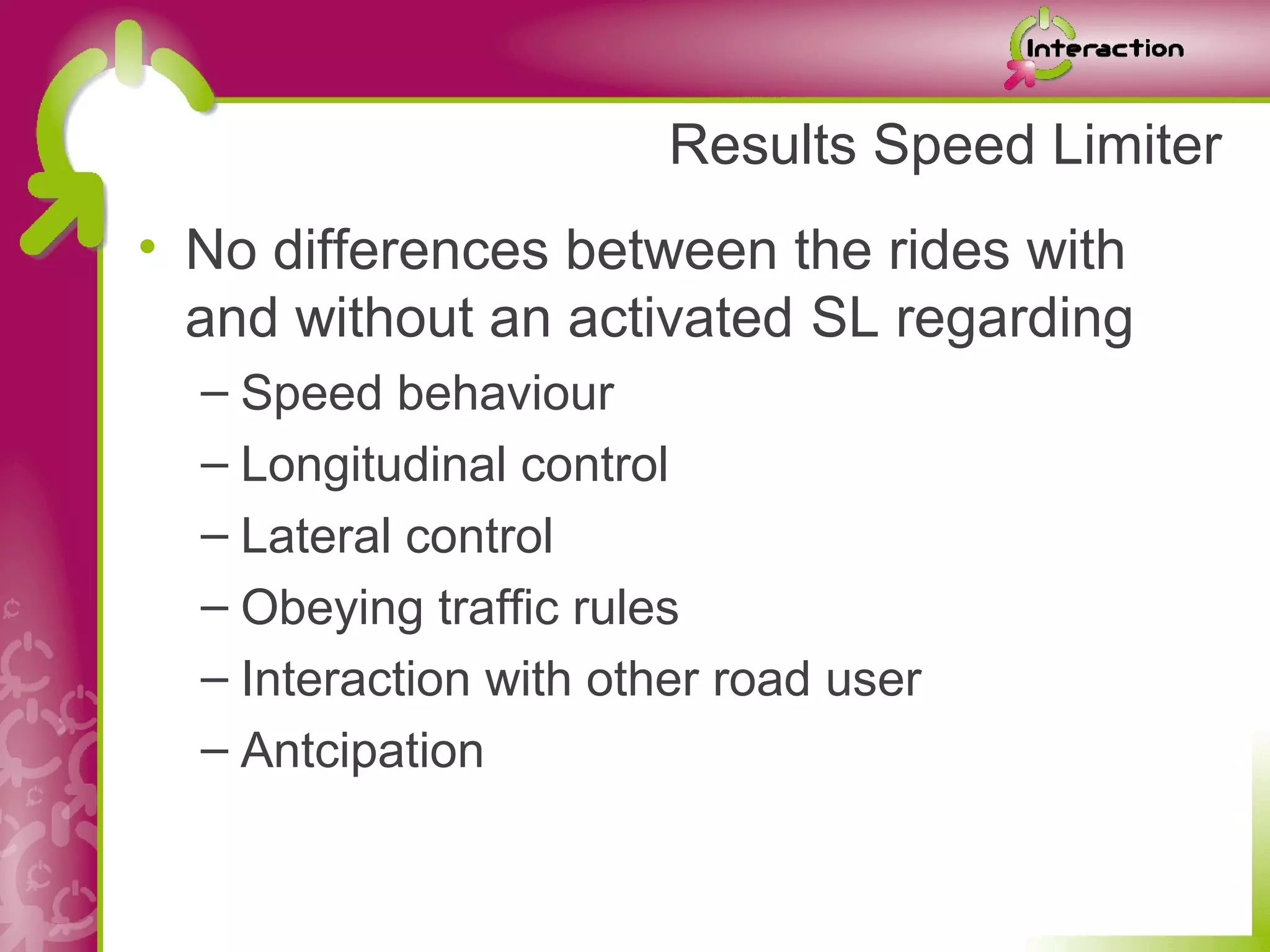 Interaction

Results Speed Limiter

• No differences between the rides with and without an activated SL regarding

– Speed behaviour

– Longitudinal control

– Lateral control

– Obeying traffic rules

– Interaction with other road user

– Antcipation